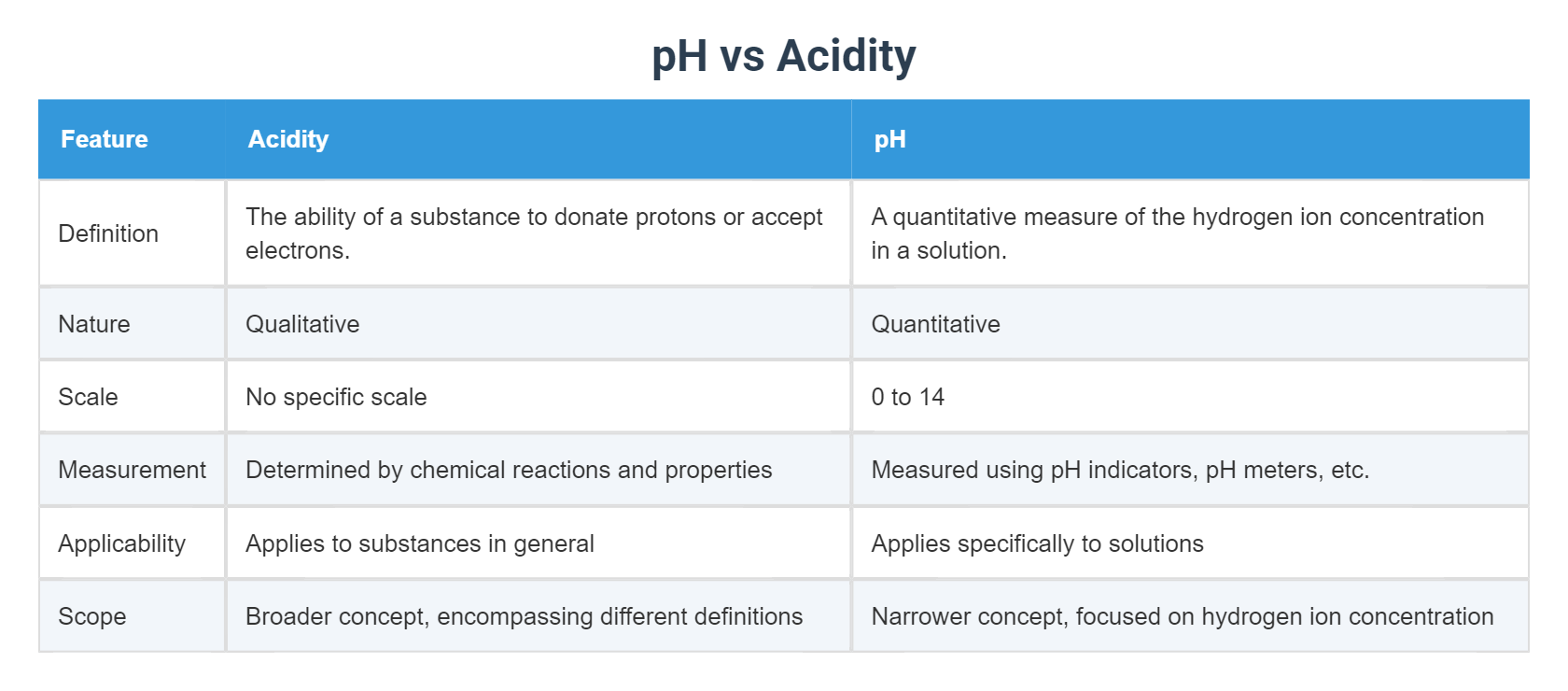 pH vs Acidity

| Feature | Acidity | pH |
|---|---|---|
| Definition | The ability of a substance to donate protons or accept electrons. | A quantitative measure of the hydrogen ion concentration in a solution. |
| Nature | Qualitative | Quantitative |
| Scale | No specific scale | 0 to 14 |
| Measurement | Determined by chemical reactions and properties | Measured using pH indicators, pH meters, etc. |
| Applicability | Applies to substances in general | Applies specifically to solutions |
| Scope | Broader concept, encompassing different definitions | Narrower concept, focused on hydrogen ion concentration |